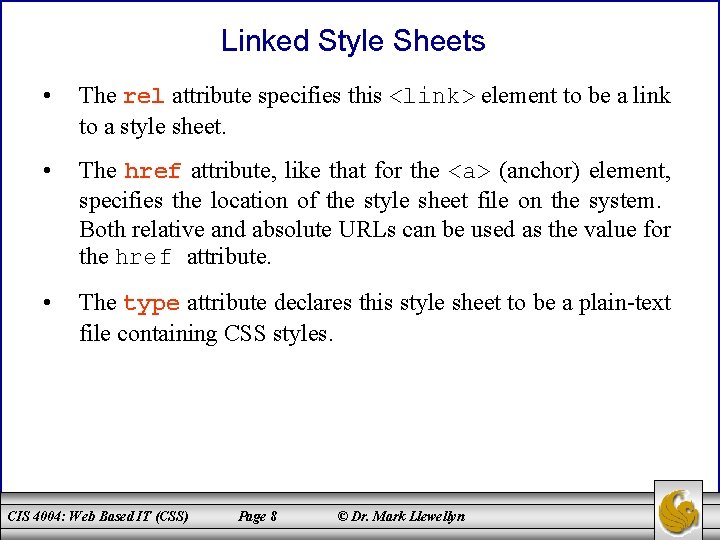 Linked Style Sheets

• The rel attribute specifies this <link> element to be a link to a style sheet.

• The href attribute, like that for the <a> (anchor) element, specifies the location of the style sheet file on the system. Both relative and absolute URLs can be used as the value for the href attribute.

• The type attribute declares this style sheet to be a plain-text file containing CSS styles.

CIS 4004: Web Based IT (CSS) Page 8 © Dr. Mark Llewellyn